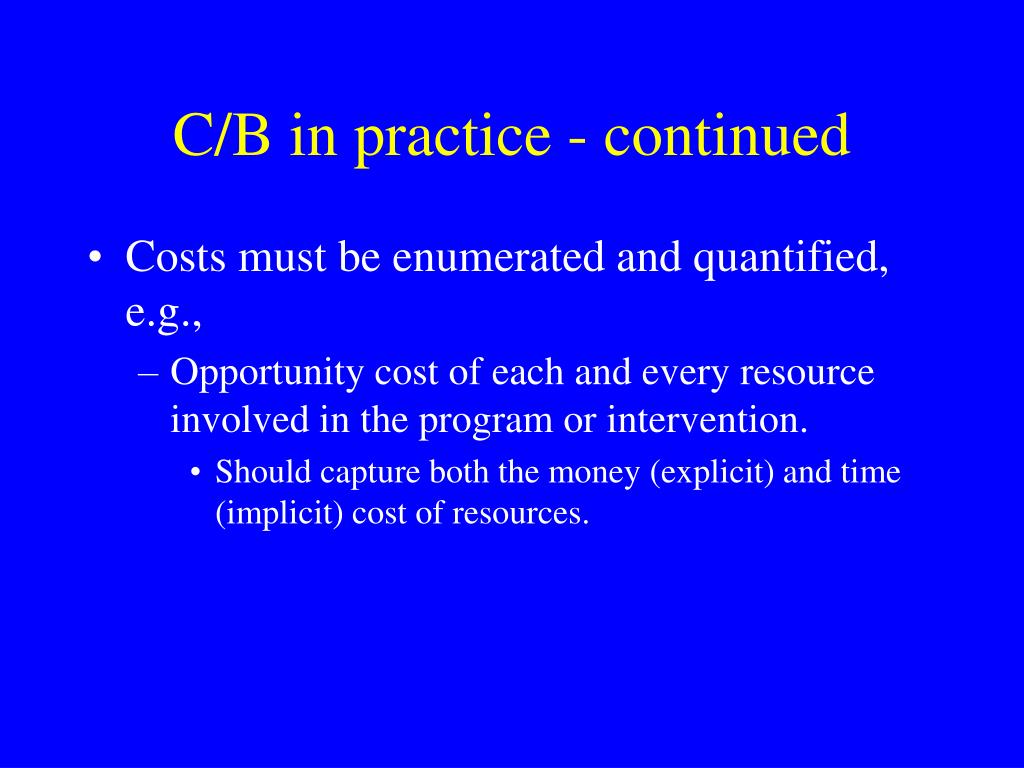 C/B in practice - continued

• Costs must be enumerated and quantified, e.g.,

– Opportunity cost of each and every resource involved in the program or intervention.

• Should capture both the money (explicit) and time (implicit) cost of resources.